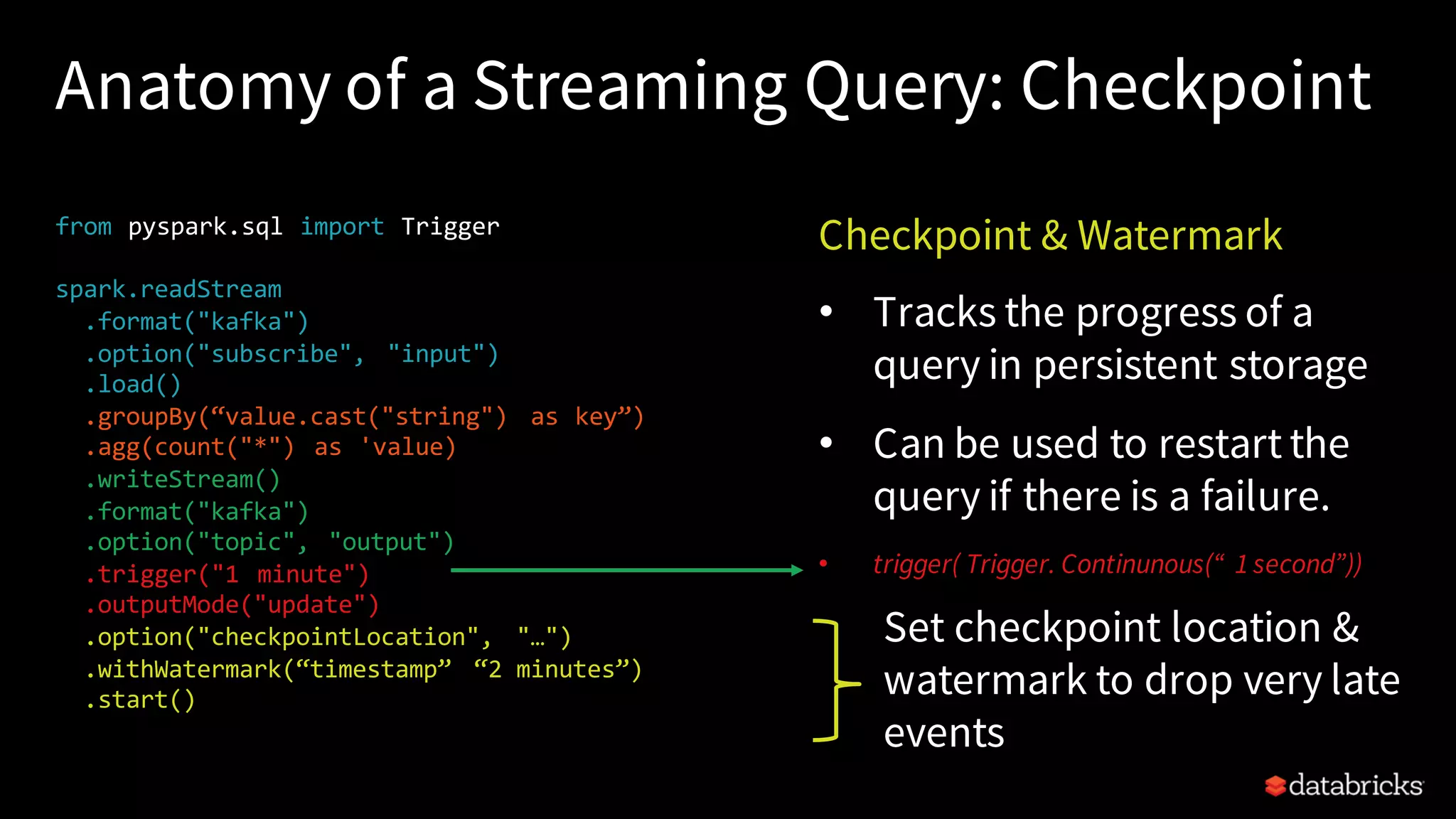 Anatomy of a Streaming Query: Checkpoint

from pyspark.sql import Trigger

spark.readStream
  .format("kafka")
  .option("subscribe", "input")
  .load()
  .groupBy(“value.cast("string") as key”)
  .agg(count("*") as 'value)
  .writeStream()
  .format("kafka")
  .option("topic", "output")
  .trigger("1 minute")
  .outputMode("update")
  .option("checkpointLocation", "…")
  .withWatermark(“timestamp” “2 minutes”)
  .start()

Checkpoint & Watermark

• Tracks the progress of a query in persistent storage

• Can be used to restart the query if there is a failure.

• trigger( Trigger. Continunous(“ 1 second”))

Set checkpoint location & watermark to drop very late events

databricks